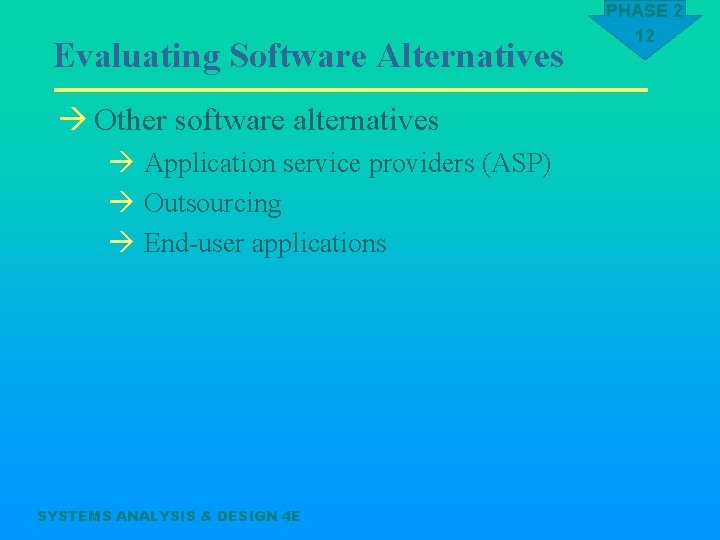 PHASE 2
12

Evaluating Software Alternatives

→ Other software alternatives

→ Application service providers (ASP)

→ Outsourcing

→ End-user applications

SYSTEMS ANALYSIS & DESIGN 4E